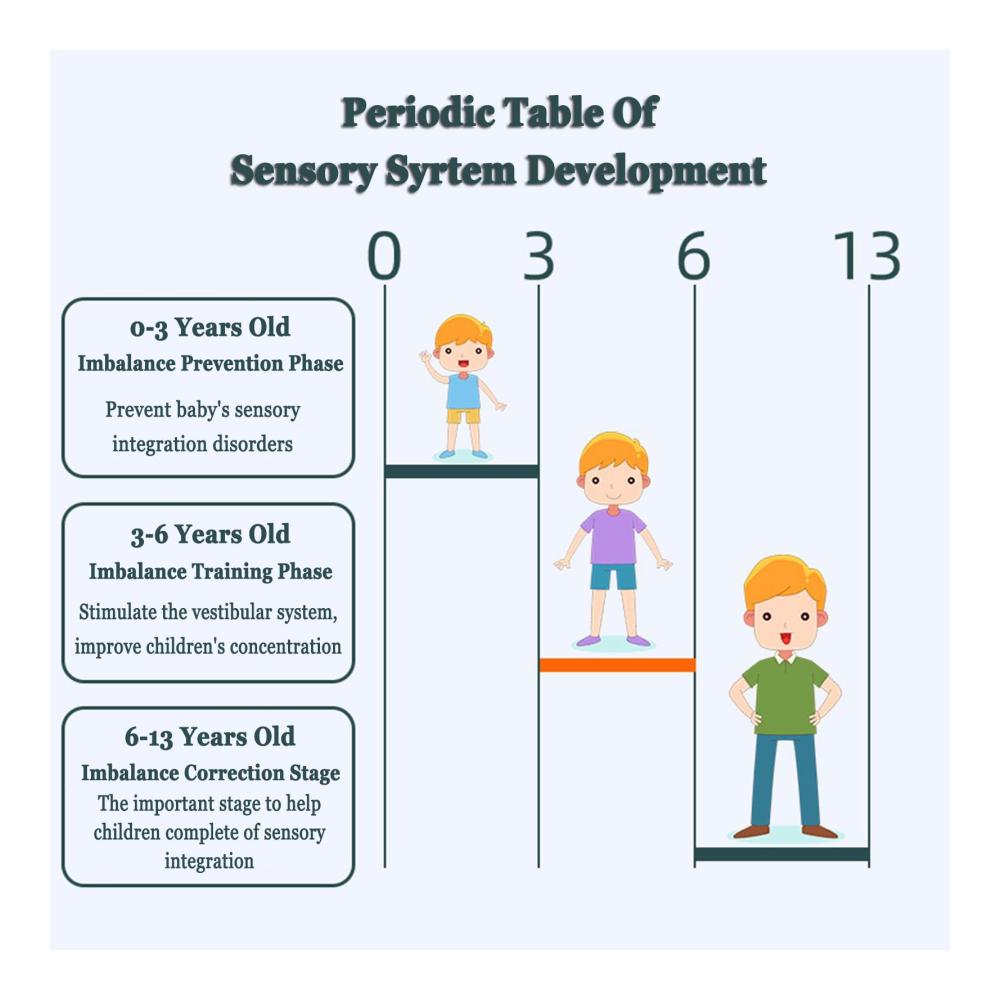 Periodic Table Of
Sensory Syrtem Development

0 3 6 13

0-3 Years Old
Imbalance Prevention Phase
Prevent baby's sensory integration disorders

3-6 Years Old
Imbalance Training Phase
Stimulate the vestibular system, improve children's concentration

6-13 Years Old
Imbalance Correction Stage
The important stage to help children complete of sensory integration